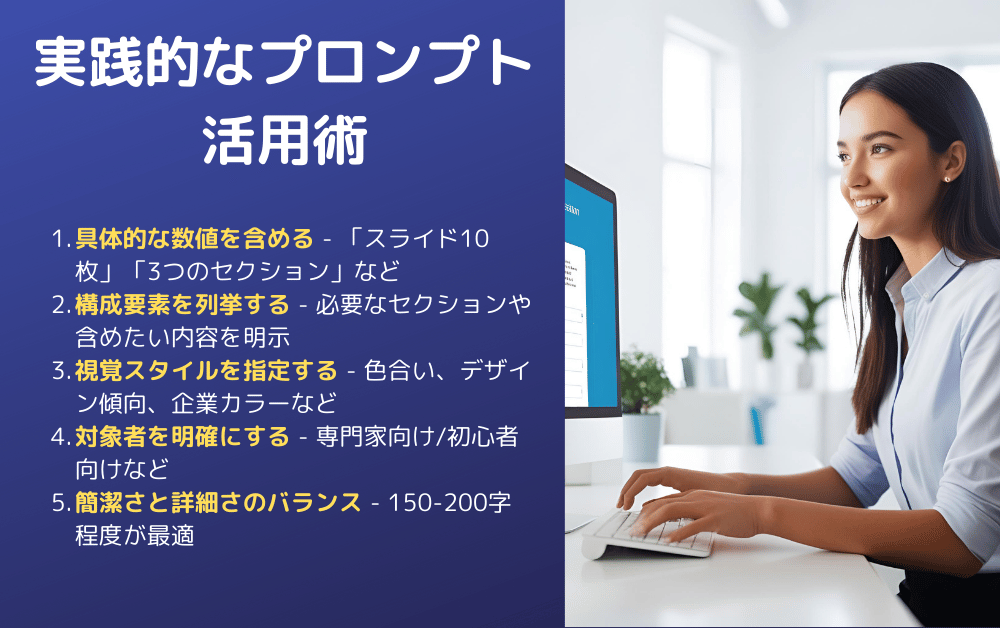 実践的なプロンプト活用術

1. 具体的な数値を含める - 「スライド10枚」「3つのセクション」など
2. 構成要素を列挙する - 必要なセクションや含めたい内容を明示
3. 視覚スタイルを指定する - 色合い、デザイン傾向、企業カラーなど
4. 対象者を明確にする - 専門家向け/初心者向けなど
5. 簡潔さと詳細さのバランス - 150-200字程度が最適